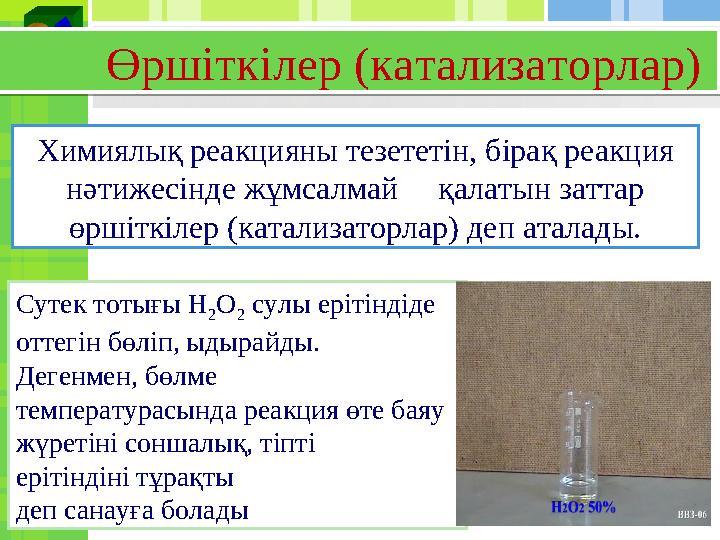 Өршіткілер (катализаторлар)

Химиялық реакцияны тезететін, бірақ реакция нәтижесінде жұмсалмай қалатын заттар өршіткілер (катализаторлар) деп аталады.

Сутек тотығы $H_2O_2$ сулы ерітіндіде оттегін бөліп, ыдырайды. Дегенмен, бөлме температурасында реакция өте баяу жүретіні соншалық, тіпті ерітіндіні тұрақты деп санауға болады

$H_2O_2$ 50%

ВВЗ-06